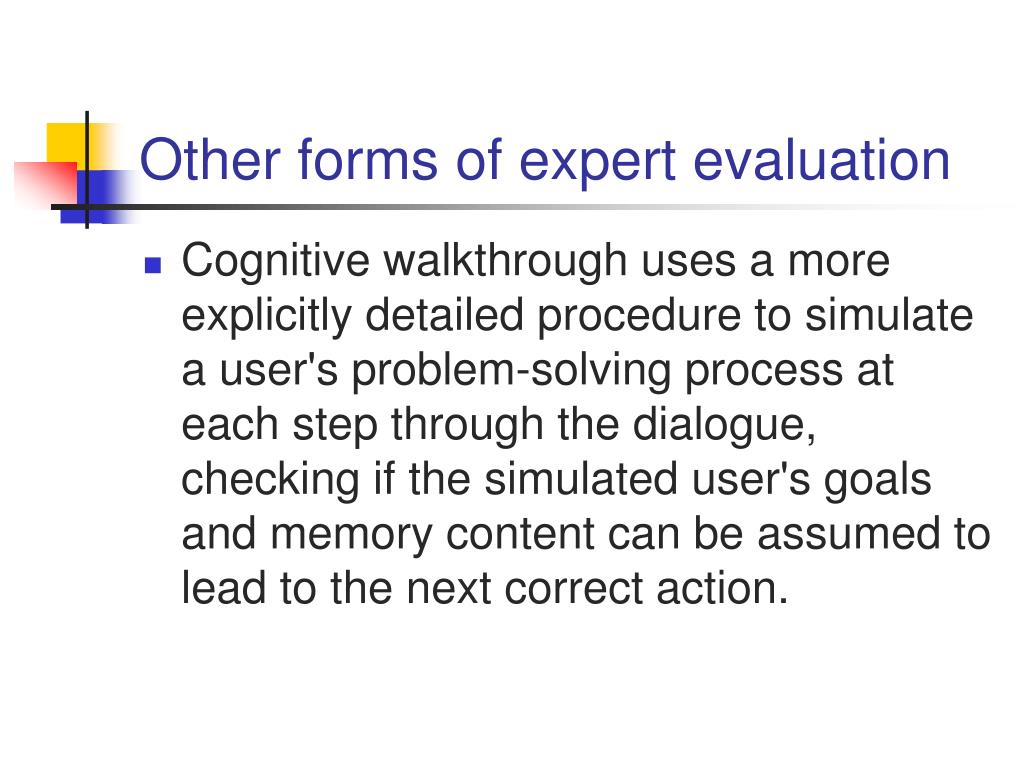 Other forms of expert evaluation

Cognitive walkthrough uses a more explicitly detailed procedure to simulate a user's problem-solving process at each step through the dialogue, checking if the simulated user's goals and memory content can be assumed to lead to the next correct action.